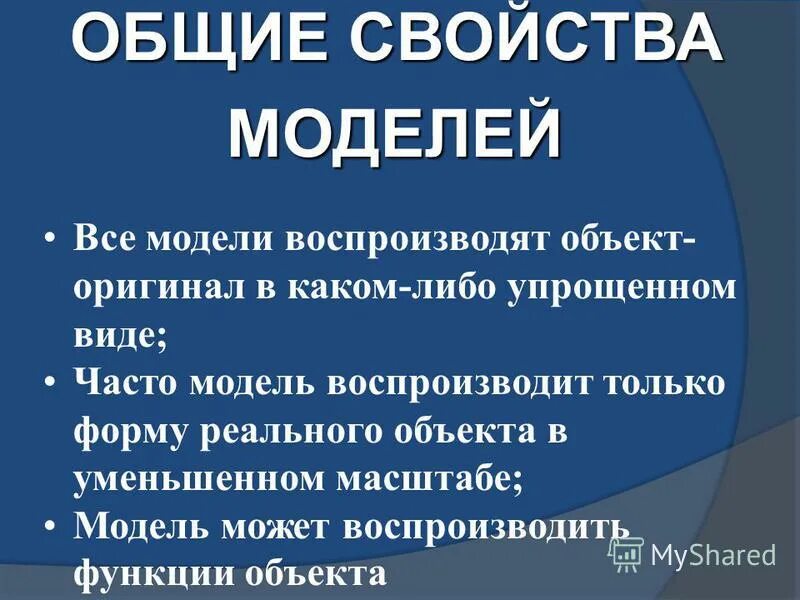 ОБЩИЕ СВОЙСТВА МОДЕЛЕЙ

• Все модели воспроизводят объект-оригинал в каком-либо упрощенном виде;
• Часто модель воспроизводит только форму реального объекта в уменьшенном масштабе;
• Модель может воспроизводить функции объекта

MyShared